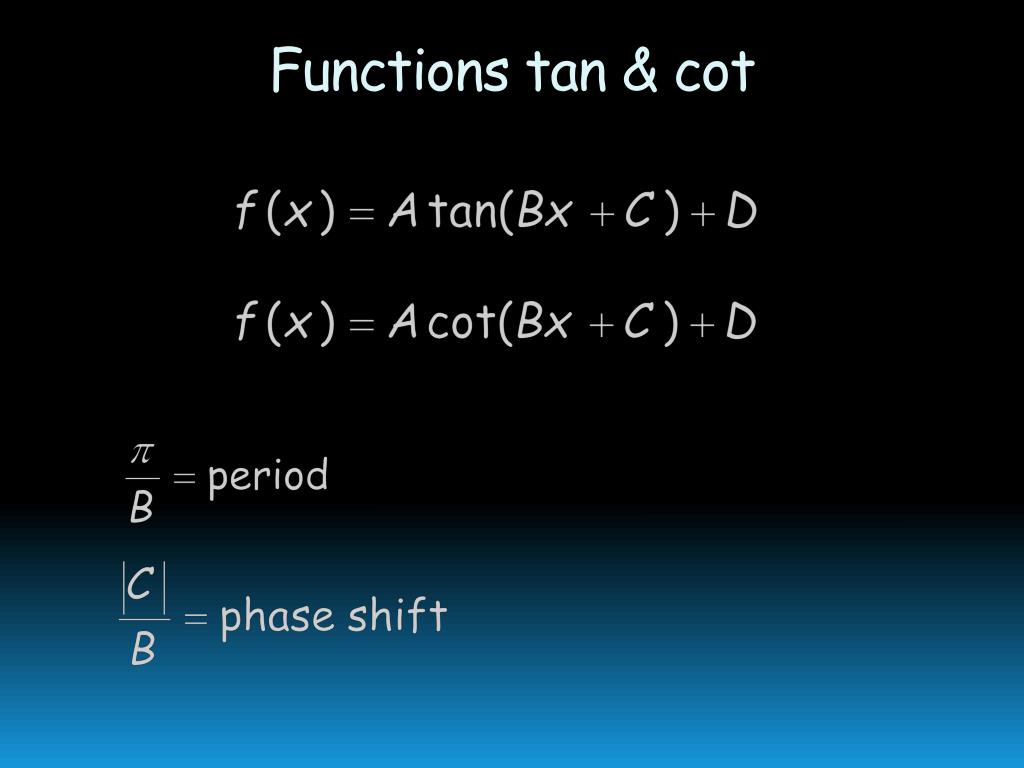 Functions tan & cot

$f(x) = A\tan(Bx + C) + D$

$f(x) = A\cot(Bx + C) + D$

$\frac{\pi}{B} = \text{period}$

$\frac{|C|}{B} = \text{phase shift}$